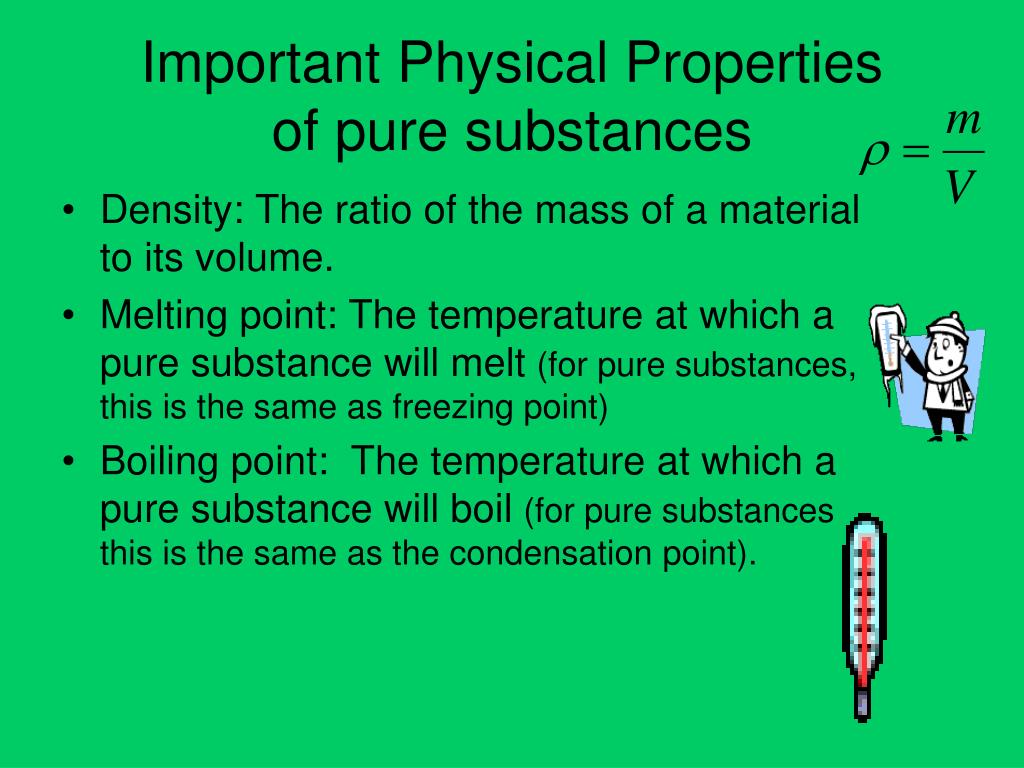 Important Physical Properties of pure substances

$\rho = \frac{m}{V}$

• Density: The ratio of the mass of a material to its volume.
• Melting point: The temperature at which a pure substance will melt (for pure substances, this is the same as freezing point)
• Boiling point: The temperature at which a pure substance will boil (for pure substances this is the same as the condensation point).